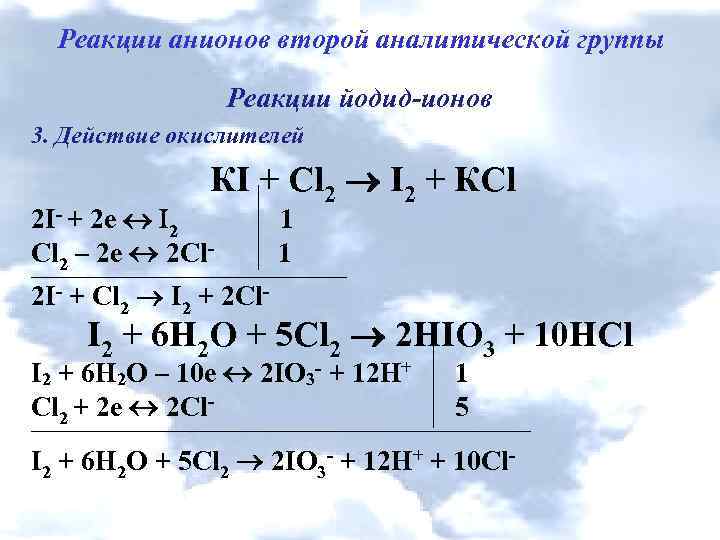 Реакции анионов второй аналитической группы

Реакции йодид-ионов

3. Действие окислителей

$KI + Cl_2 \rightarrow I_2 + KCl$

$2I^- + 2e \leftrightarrow I_2$ | 1
$Cl_2 - 2e \leftrightarrow 2Cl^-$ | 1

$2I^- + Cl_2 \rightarrow I_2 + 2Cl^-$

$I_2 + 6H_2O + 5Cl_2 \rightarrow 2HIO_3 + 10HCl$

$I_2 + 6H_2O - 10e \leftrightarrow 2IO_3^- + 12H^+$ | 1
$Cl_2 + 2e \leftrightarrow 2Cl^-$ | 5

$I_2 + 6H_2O + 5Cl_2 \rightarrow 2IO_3^- + 12H^+ + 10Cl^-$